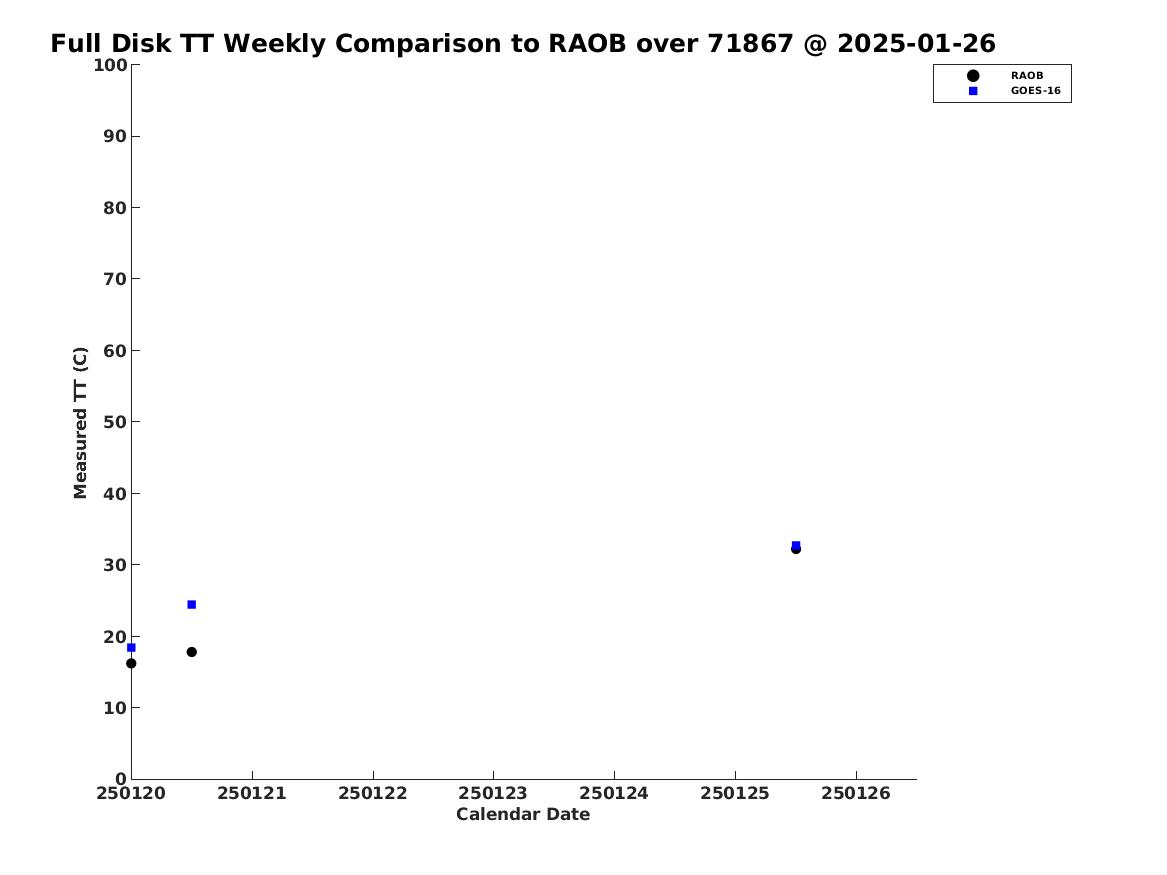 Full Disk TT Weekly Comparison to RAOB over 71867 @ 2025-01-26

RAOB
GOES-16

Measured TT (C)

100
90
80
70
60
50
40
30
20
10
0

250120
250121
250122
250123
250124
250125
250126

Calendar Date